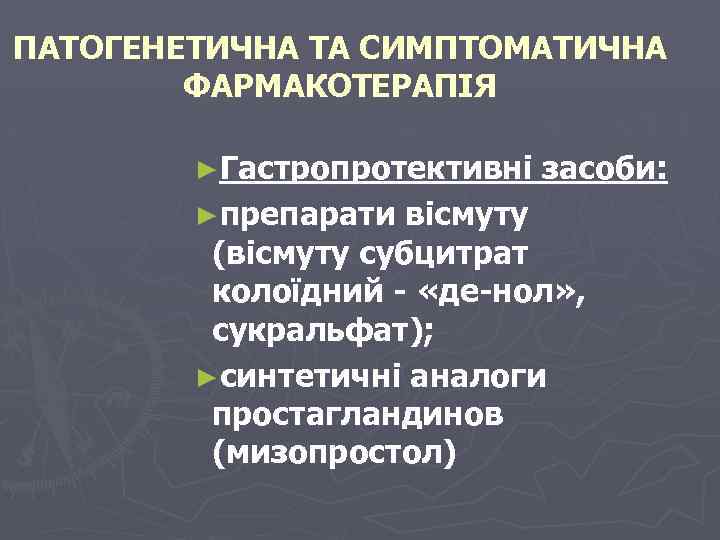 ПАТОГЕНЕТИЧНА ТА СИМПТОМАТИЧНА ФАРМАКОТЕРАПІЯ

►Гастропротективні засоби:

►препарати вісмуту (вісмуту субцитрат колоїдний - «де-нол», сукральфат);

►синтетичні аналоги простагландинов (мизопростол)